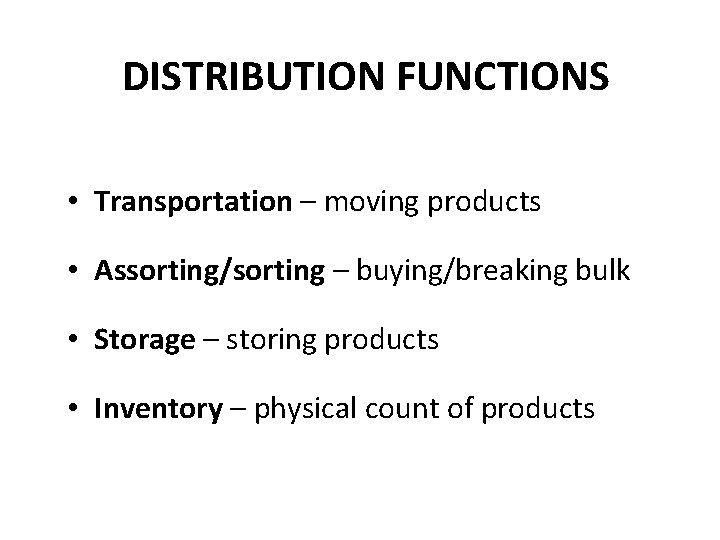 DISTRIBUTION FUNCTIONS

• Transportation – moving products

• Assorting/sorting – buying/breaking bulk

• Storage – storing products

• Inventory – physical count of products